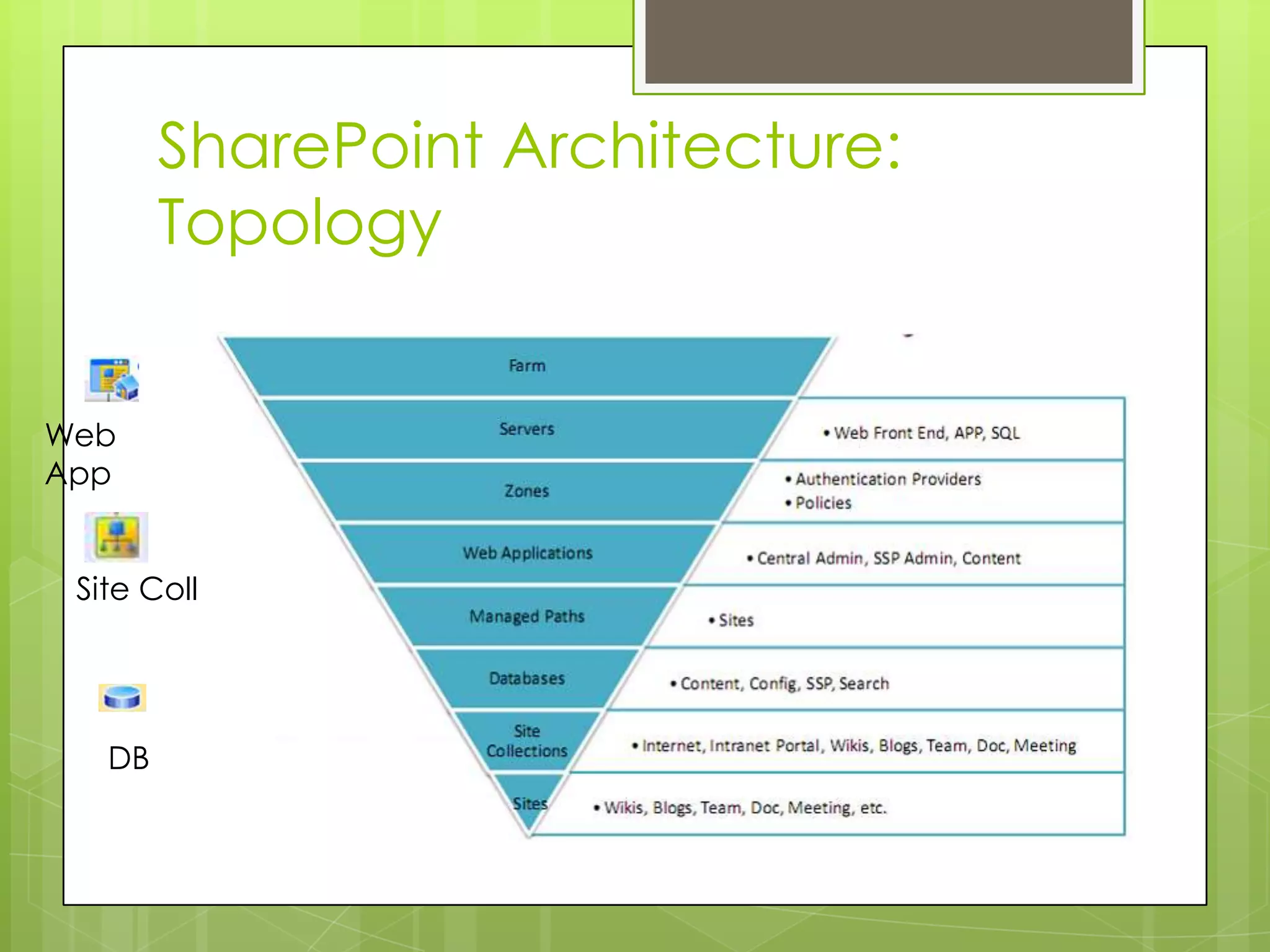 SharePoint Architecture: Topology

Web App

Site Coll

DB

Farm

Servers
• Web Front End, APP, SQL

Zones
• Authentication Providers
• Policies

Web Applications
• Central Admin, SSP Admin, Content

Managed Paths
• Sites

Databases
• Content, Config, SSP, Search

Site Collections
• Internet, Intranet Portal, Wikis, Blogs, Team, Doc, Meeting

Sites
• Wikis, Blogs, Team, Doc, Meeting, etc.